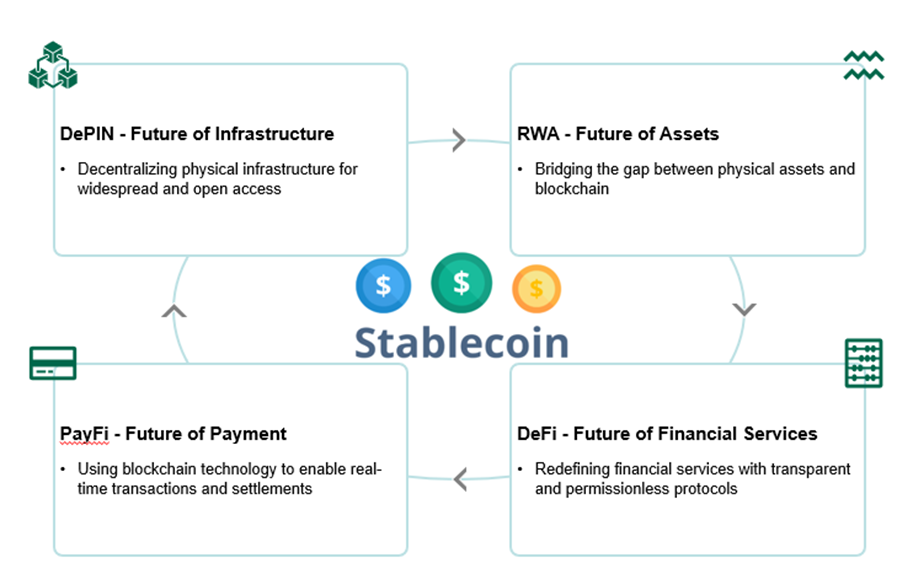 DePIN - Future of Infrastructure

• Decentralizing physical infrastructure for widespread and open access

RWA - Future of Assets

• Bridging the gap between physical assets and blockchain

$ $ $

Stablecoin

PayFi - Future of Payment

• Using blockchain technology to enable real-time transactions and settlements

DeFi - Future of Financial Services

• Redefining financial services with transparent and permissionless protocols